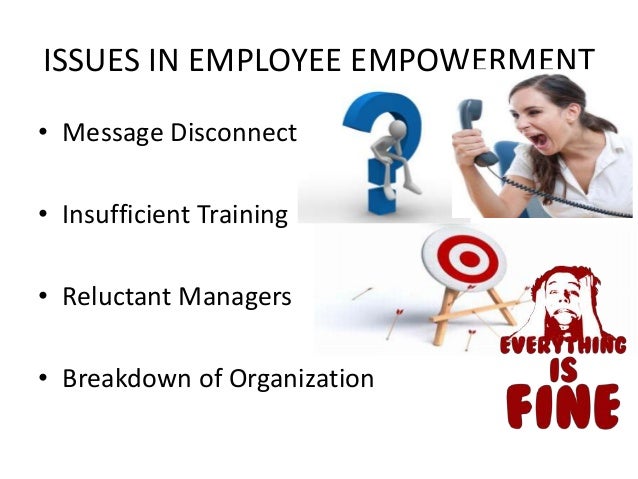 ISSUES IN EMPLOYEE EMPOWERMENT

• Message Disconnect

• Insufficient Training

• Reluctant Managers

• Breakdown of Organization

EVERYTHING IS FINE